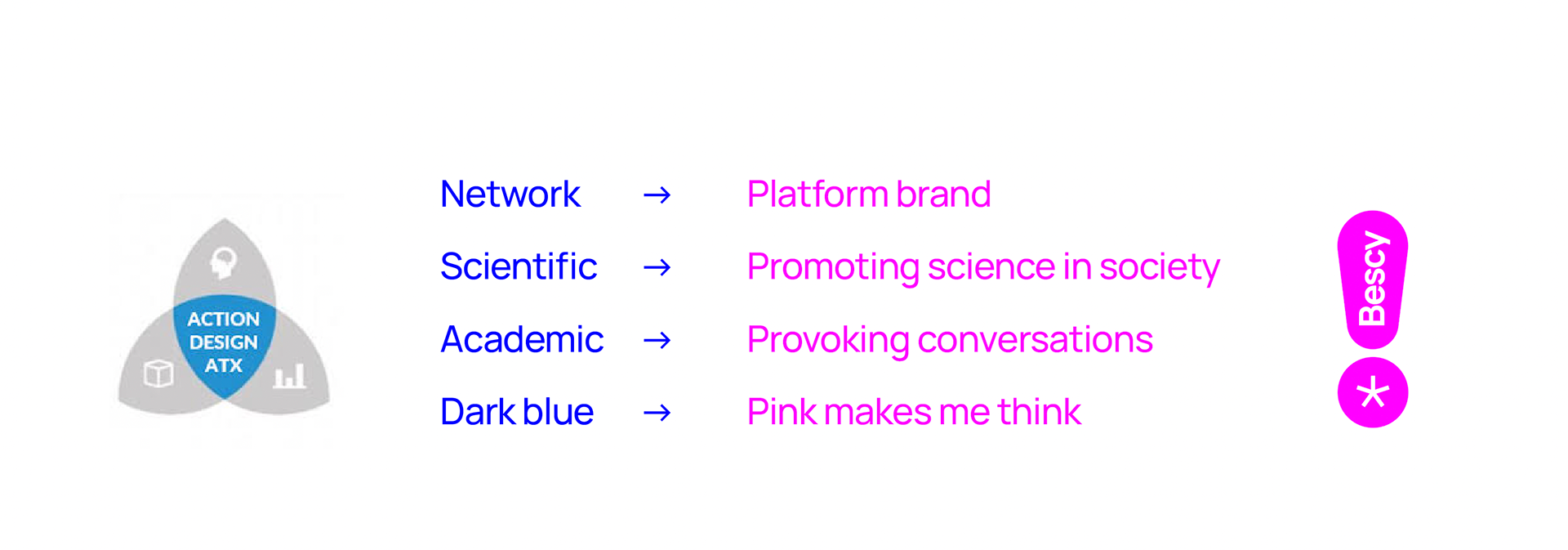 ACTION DESIGN ATX

Network → Platform brand

Scientific → Promoting science in society

Academic → Provoking conversations

Dark blue → Pink makes me think

Bescy